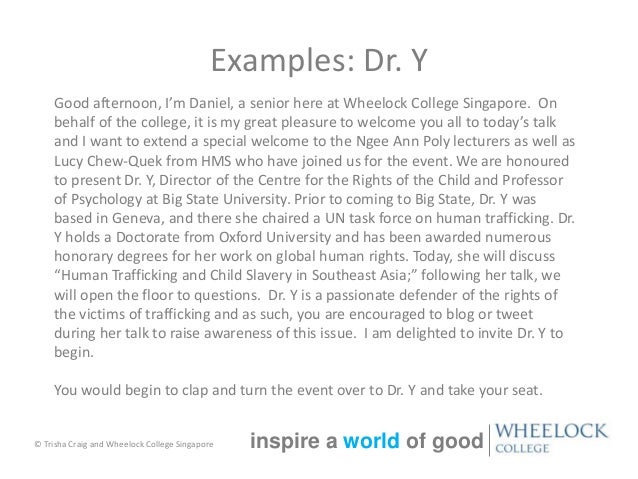 Examples: Dr. Y

Good afternoon, I'm Daniel, a senior here at Wheelock College Singapore. On behalf of the college, it is my great pleasure to welcome you all to today's talk and I want to extend a special welcome to the Ngee Ann Poly lecturers as well as Lucy Chew-Quek from HMS who have joined us for the event. We are honoured to present Dr. Y, Director of the Centre for the Rights of the Child and Professor of Psychology at Big State University. Prior to coming to Big State, Dr. Y was based in Geneva, and there she chaired a UN task force on human trafficking. Dr. Y holds a Doctorate from Oxford University and has been awarded numerous honorary degrees for her work on global human rights. Today, she will discuss "Human Trafficking and Child Slavery in Southeast Asia;" following her talk, we will open the floor to questions. Dr. Y is a passionate defender of the rights of the victims of trafficking and as such, you are encouraged to blog or tweet during her talk to raise awareness of this issue. I am delighted to invite Dr. Y to begin.

You would begin to clap and turn the event over to Dr. Y and take your seat.

© Trisha Craig and Wheelock College Singapore

inspire a world of good

WHEELOCK COLLEGE